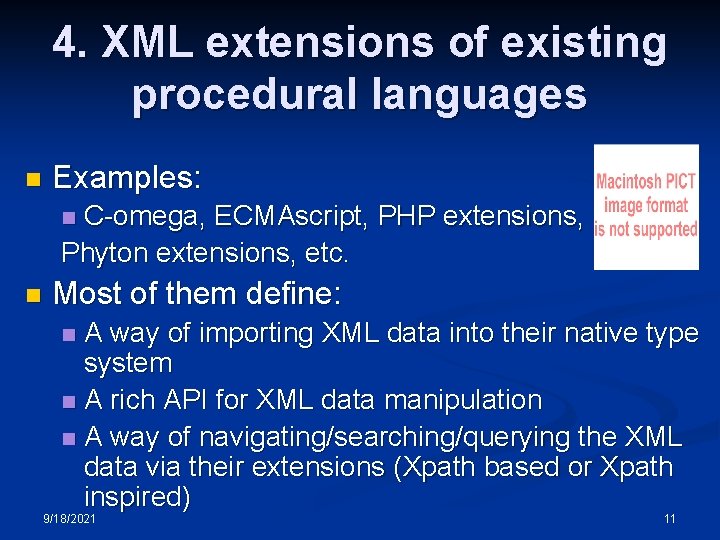 4. XML extensions of existing procedural languages

Examples:

C-omega, ECMAscript, PHP extensions, Phyton extensions, etc.

Macintosh PICT image format is not supported

Most of them define:

A way of importing XML data into their native type system

A rich API for XML data manipulation

A way of navigating/searching/querying the XML data via their extensions (Xpath based or Xpath inspired)

9/18/2021

11